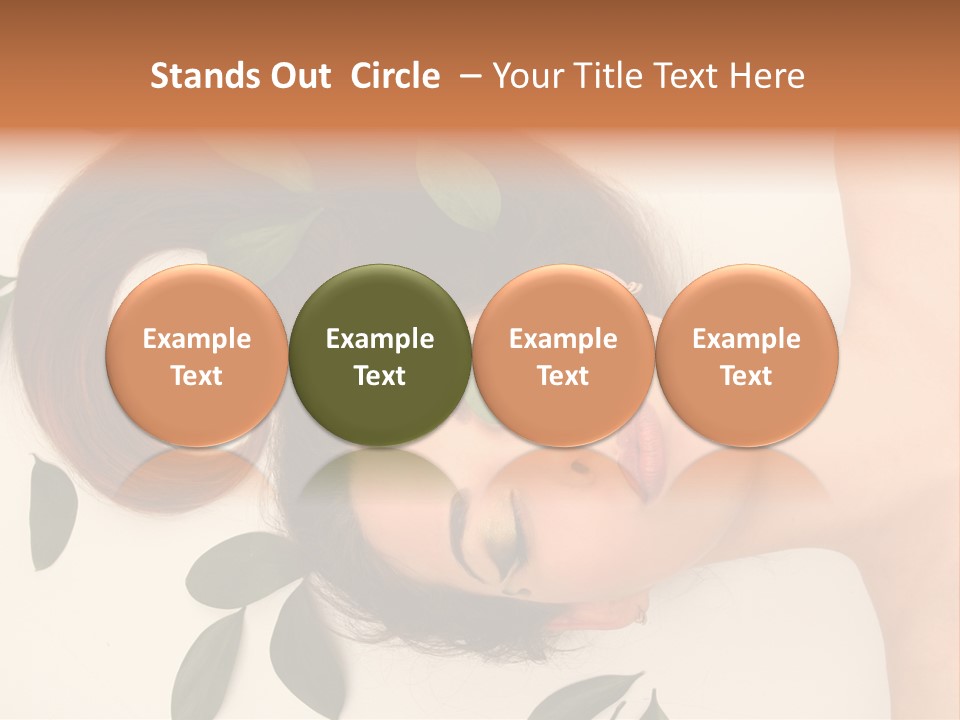 Stands Out Circle – Your Title Text Here

Example Text

Example Text

Example Text

Example Text